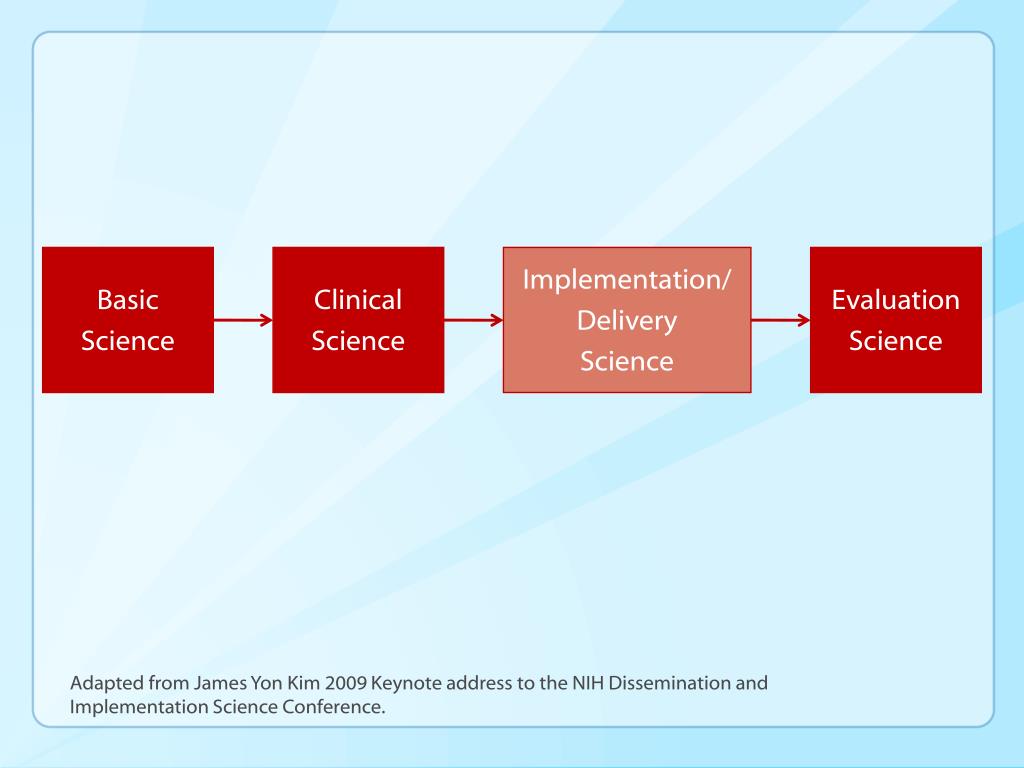 Basic Science

Clinical Science

Implementation/ Delivery Science

Evaluation Science

Adapted from James Yon Kim 2009 Keynote address to the NIH Dissemination and Implementation Science Conference.